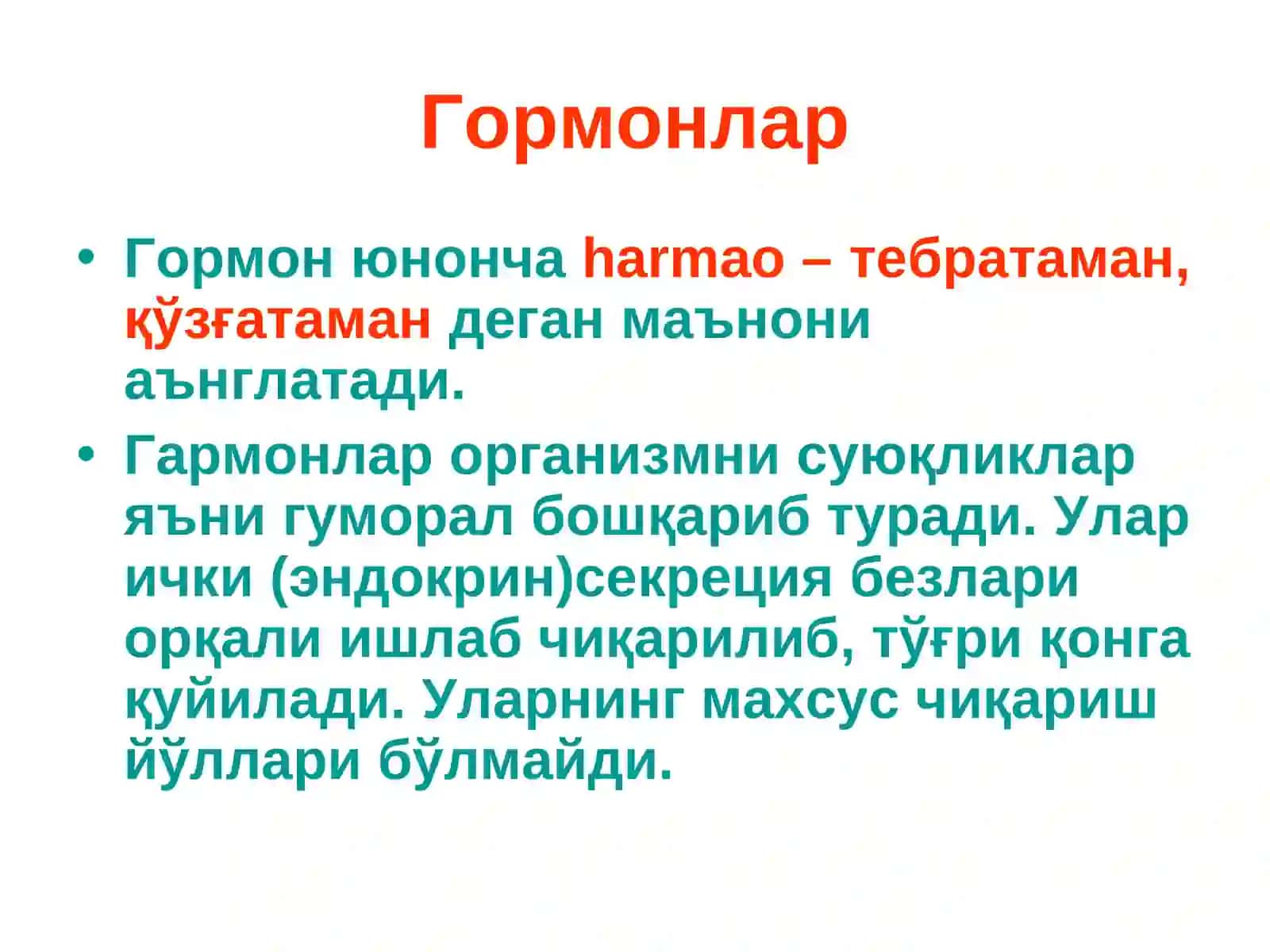 Гормонлар

• Гормон юнонча harmao – тебратаман, қўзғатаман деган маънони аънглатади.

• Гармонлар организмни суюқликлар яъни гуморал бошқариб туради. Улар ички (эндокрин)секреция безлари орқали ишлаб чиқарилиб, тўғри қонга қуйилади. Уларнинг махсус чиқариш йўллари бўлмайди.